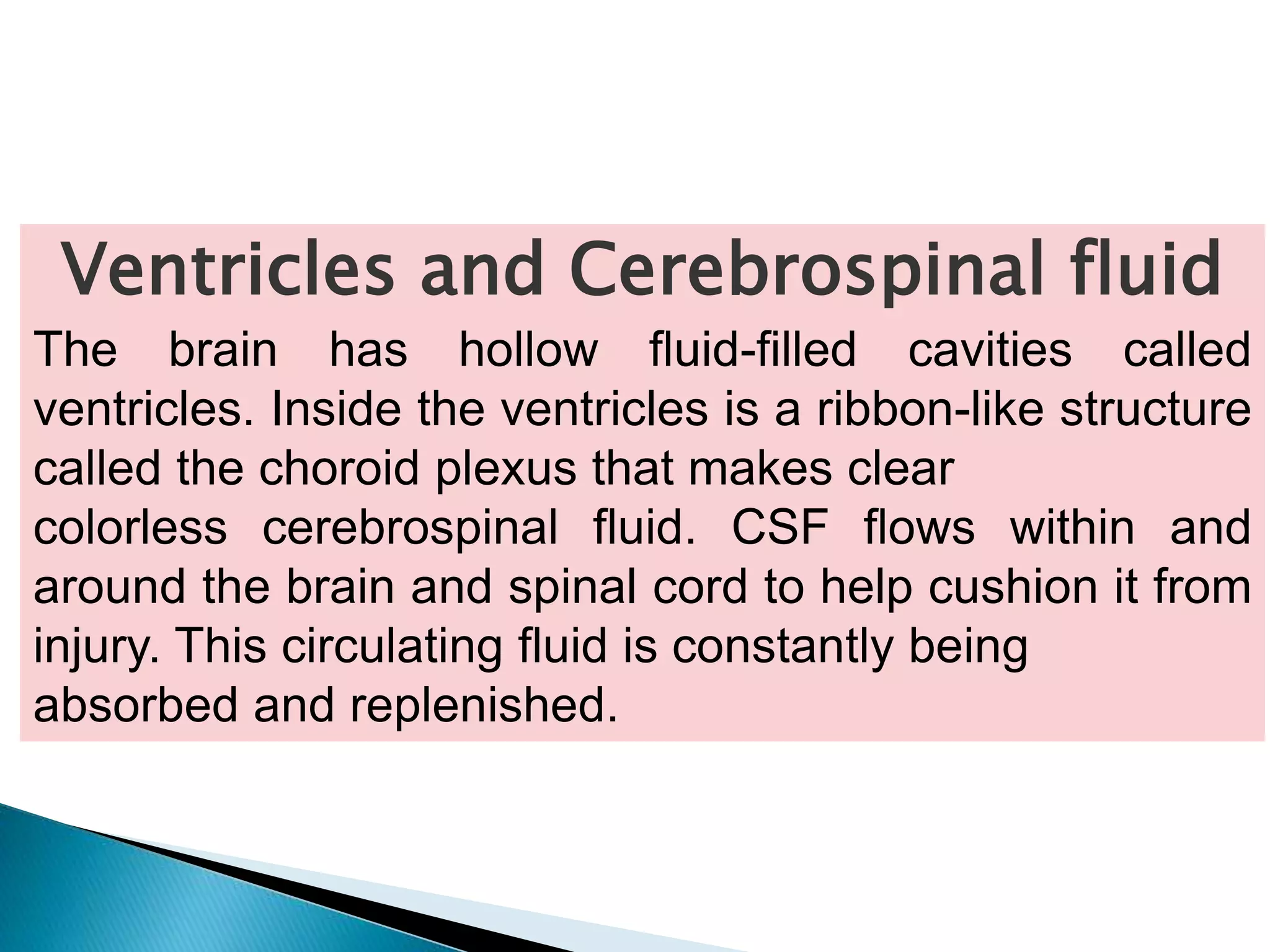 Ventricles and Cerebrospinal fluid

The brain has hollow fluid-filled cavities called ventricles. Inside the ventricles is a ribbon-like structure called the choroid plexus that makes clear colorless cerebrospinal fluid. CSF flows within and around the brain and spinal cord to help cushion it from injury. This circulating fluid is constantly being absorbed and replenished.